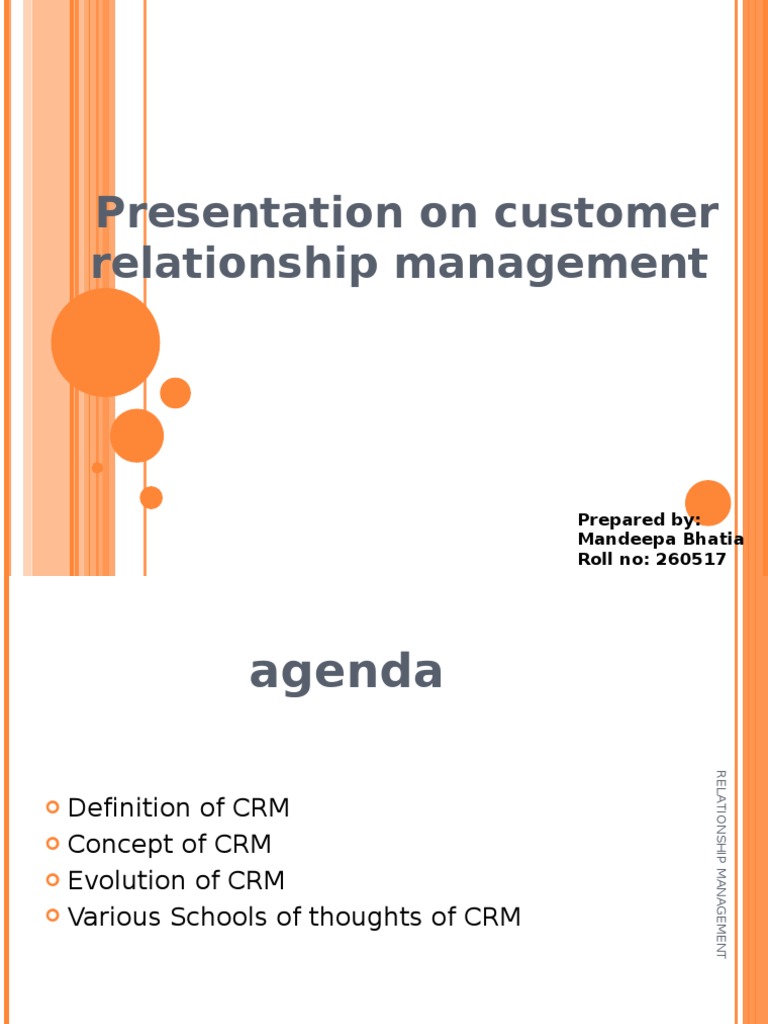 Presentation on customer relationship management

Prepared by:
Mandeepa Bhatia
Roll no: 260517

agenda

Definition of CRM
Concept of CRM
Evolution of CRM
Various Schools of thoughts of CRM

RELATIONSHIP MANAGEMENT